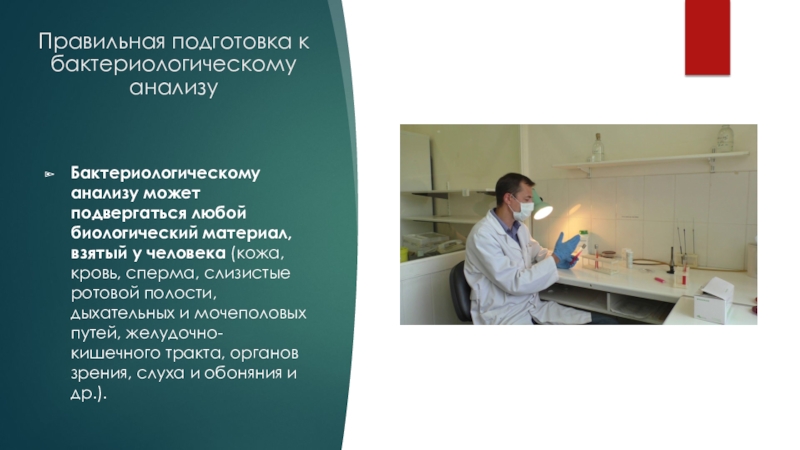 Правильная подготовка к бактериологическому анализу

Бактериологическому анализу может подвергаться любой биологический материал, взятый у человека (кожа, кровь, сперма, слизистые ротовой полости, дыхательных и мочеполовых путей, желудочно-кишечного тракта, органов зрения, слуха и обоняния и др.).